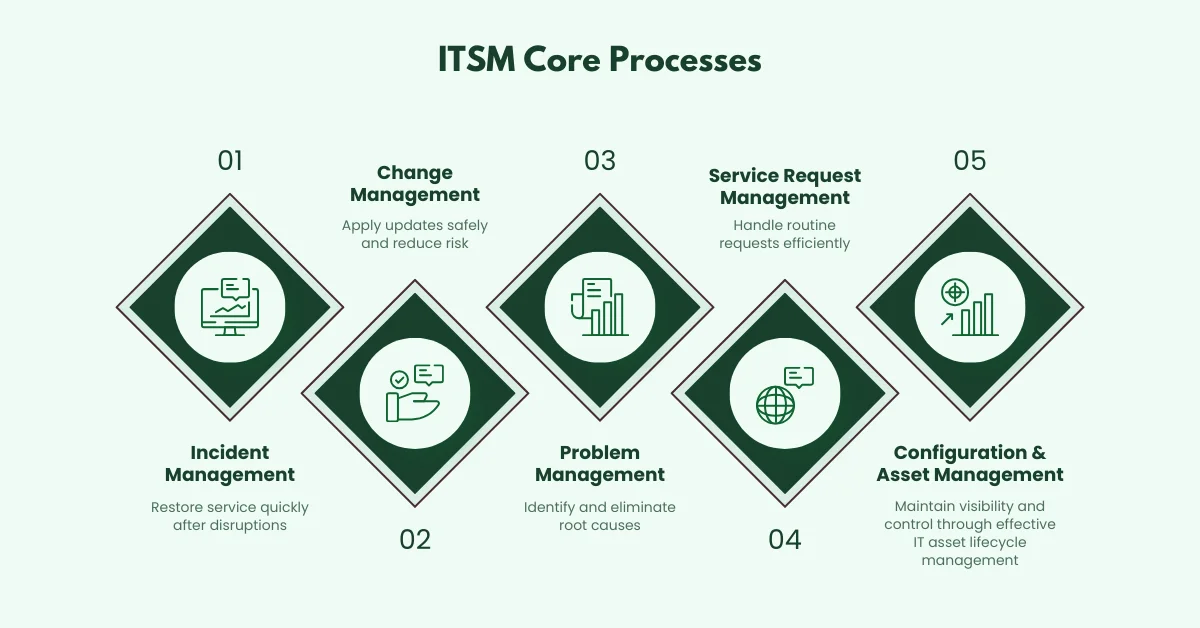 ITSM Core Processes

01

Incident Management

Restore service quickly after disruptions

Change Management

Apply updates safely and reduce risk

02

03

Problem Management

Identify and eliminate root causes

Service Request Management

Handle routine requests efficiently

04

05

Configuration & Asset Management

Maintain visibility and control through effective IT asset lifecycle management